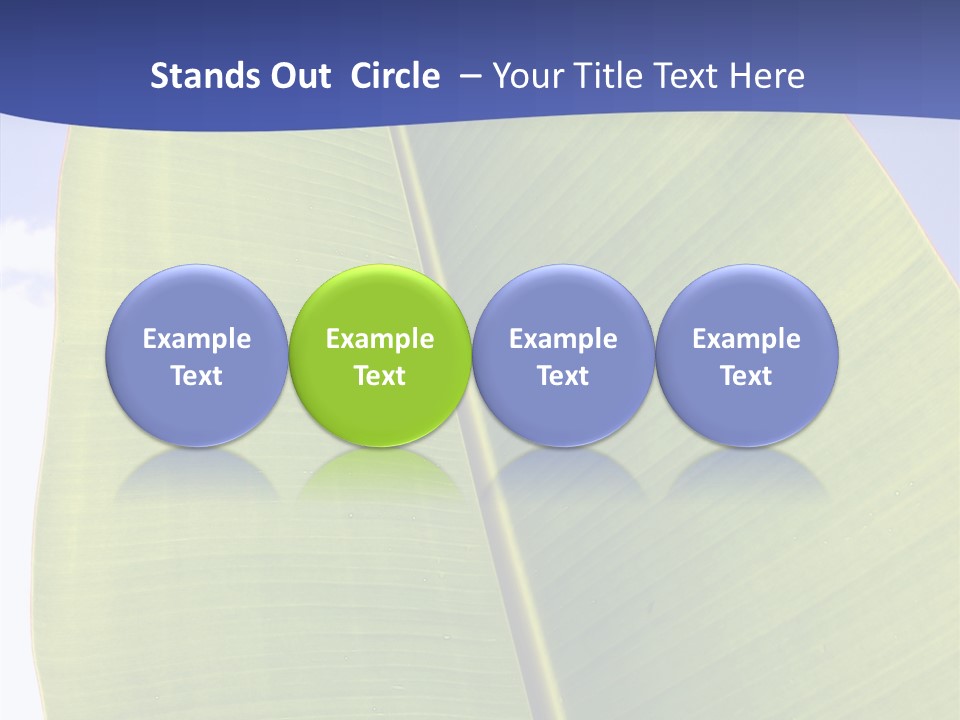 Stands Out Circle – Your Title Text Here

Example Text

Example Text

Example Text

Example Text